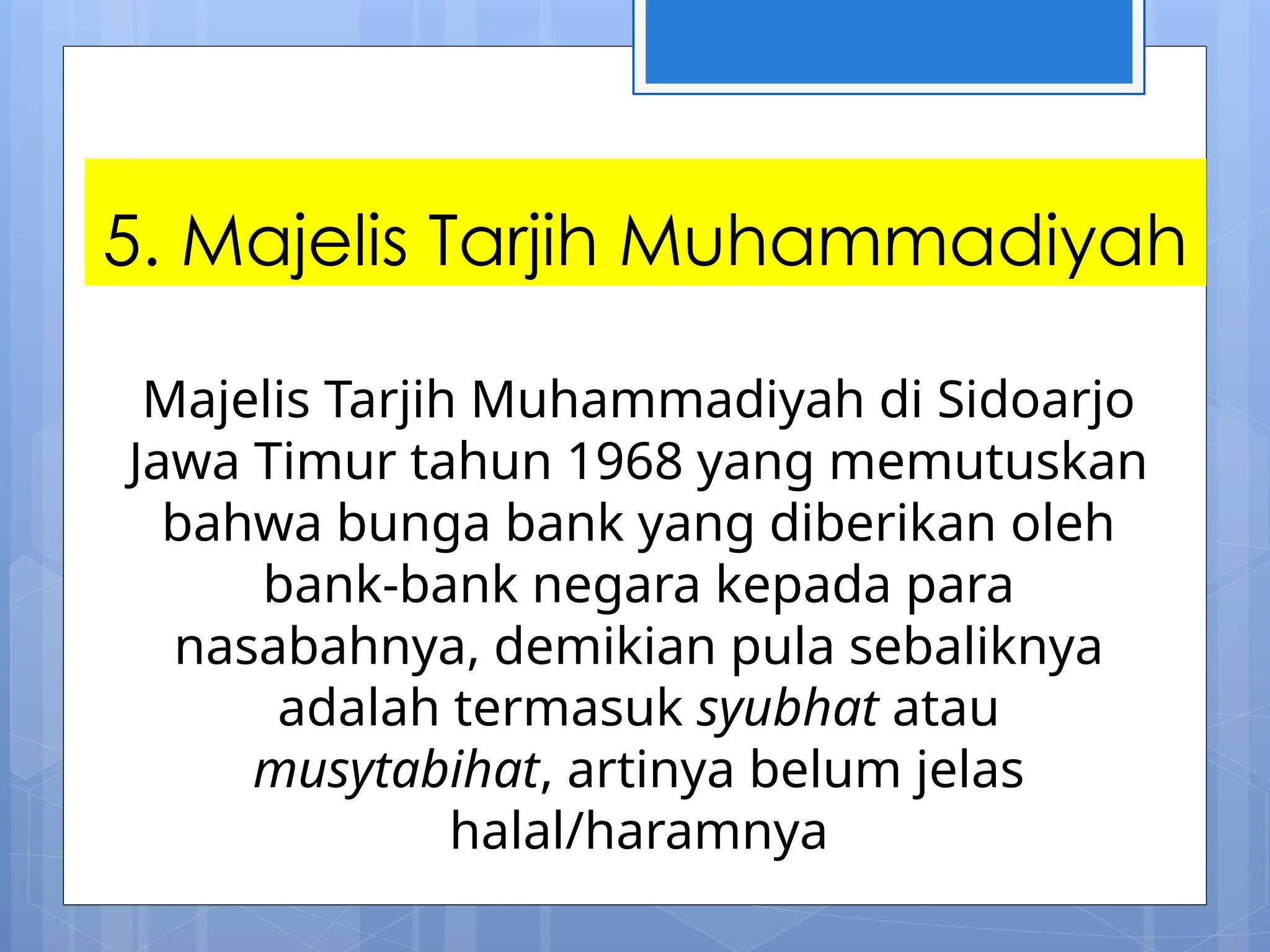 5. Majelis Tarjih Muhammadiyah

Majelis Tarjih Muhammadiyah di Sidoarjo Jawa Timur tahun 1968 yang memutuskan bahwa bunga bank yang diberikan oleh bank-bank negara kepada para nasabahnya, demikian pula sebaliknya adalah termasuk syubhat atau musytabihat, artinya belum jelas halal/haramnya